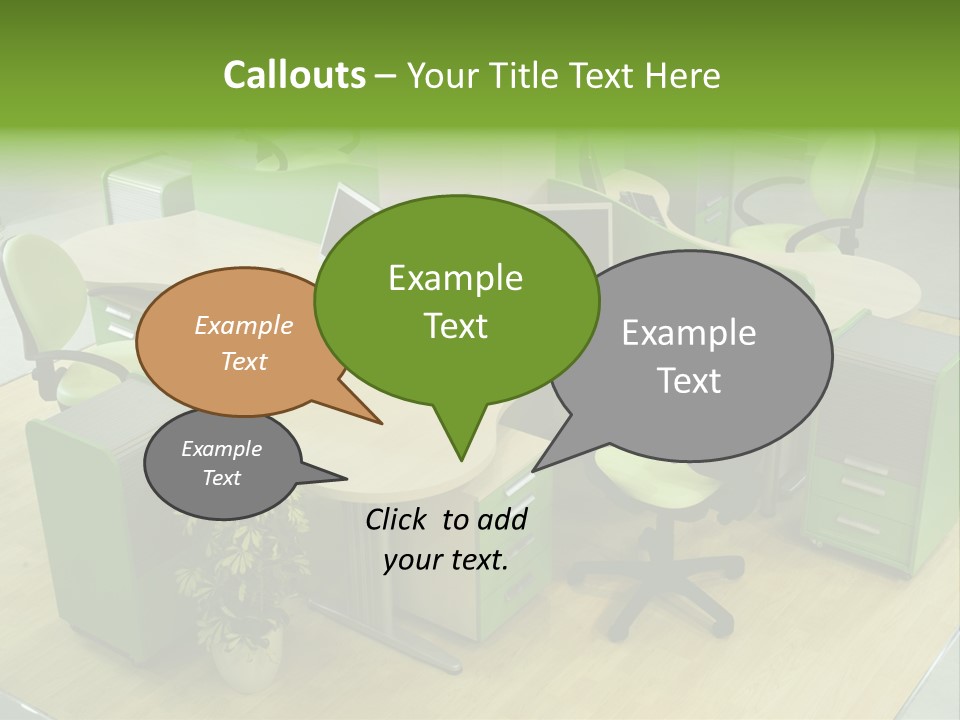 Callouts – Your Title Text Here

Example Text

Example Text

Example Text

Example Text

Click to add your text.